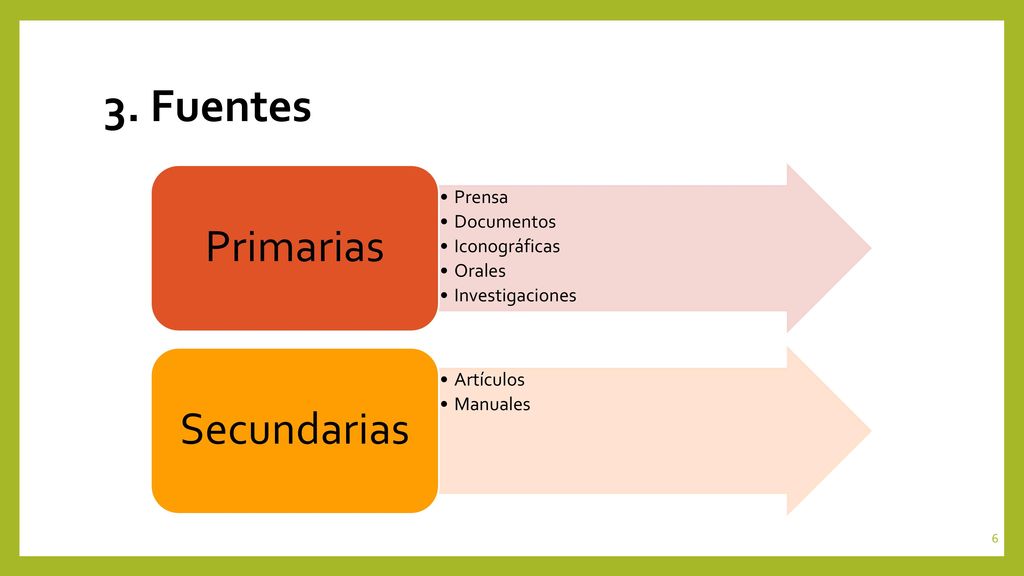 3. Fuentes

Primarias

• Prensa
• Documentos
• Iconográficas
• Orales
• Investigaciones

Secundarias

• Artículos
• Manuales

6